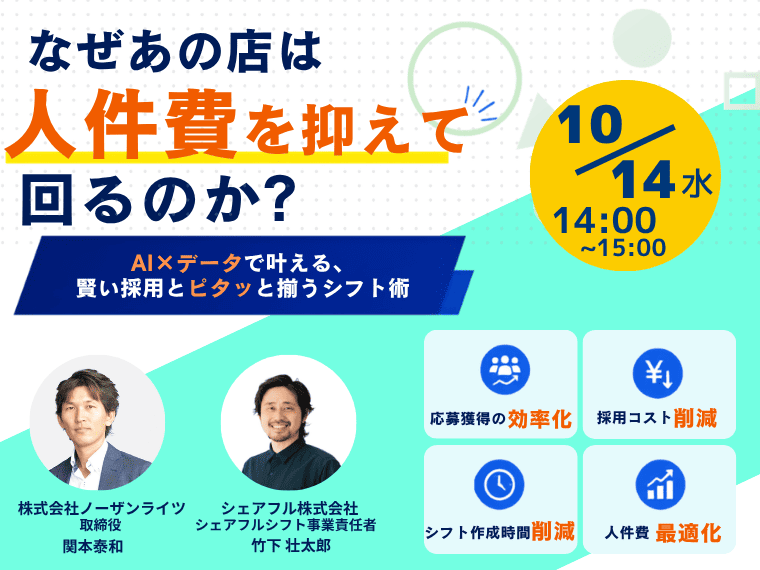 なぜあの店は
人件費を抑えて
回るのか?

AI×データで叶える、
賢い採用とピタッと揃うシフト術

10/14 水
14:00
~15:00

応募獲得の効率化

採用コスト削減

シフト作成時間削減

人件費 最適化

株式会社ノーザンライツ
取締役
関本泰和

シェアフル株式会社
シェアフルシフト事業責任者
竹下 壮太郎